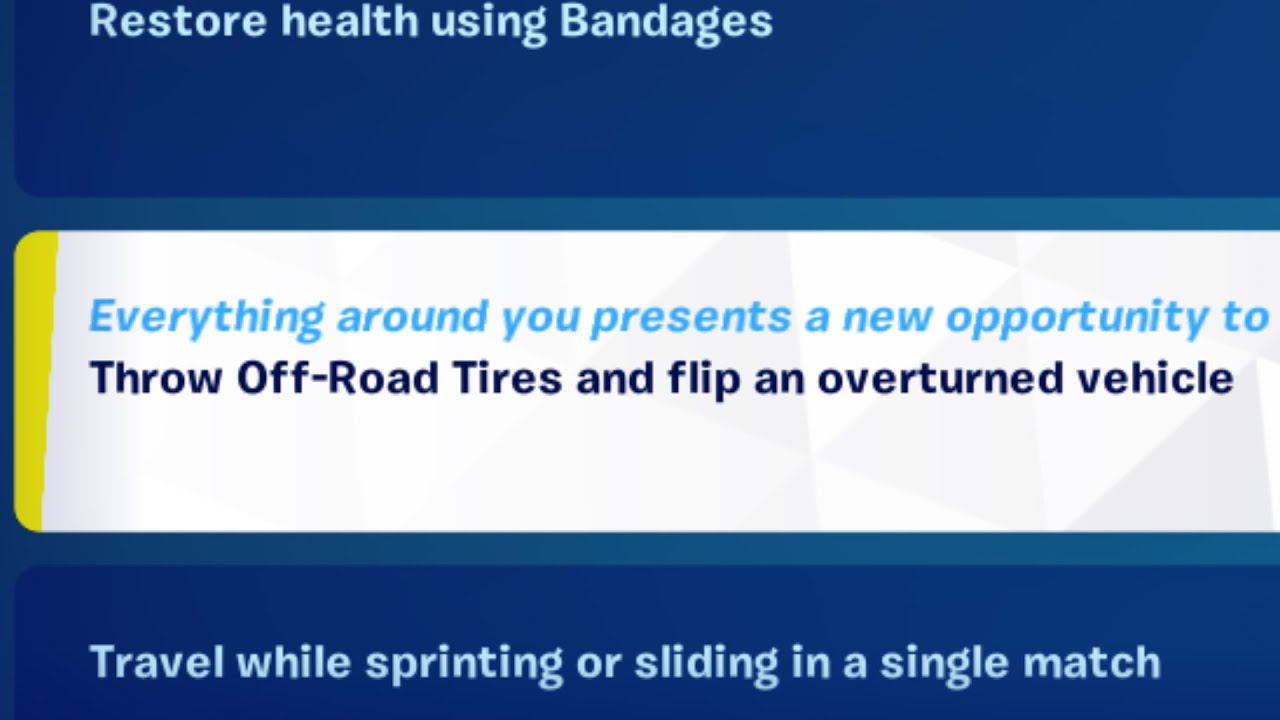 Restore health using Bandages

Everything around you presents a new opportunity to
Throw Off-Road Tires and flip an overturned vehicle

Travel while sprinting or sliding in a single match